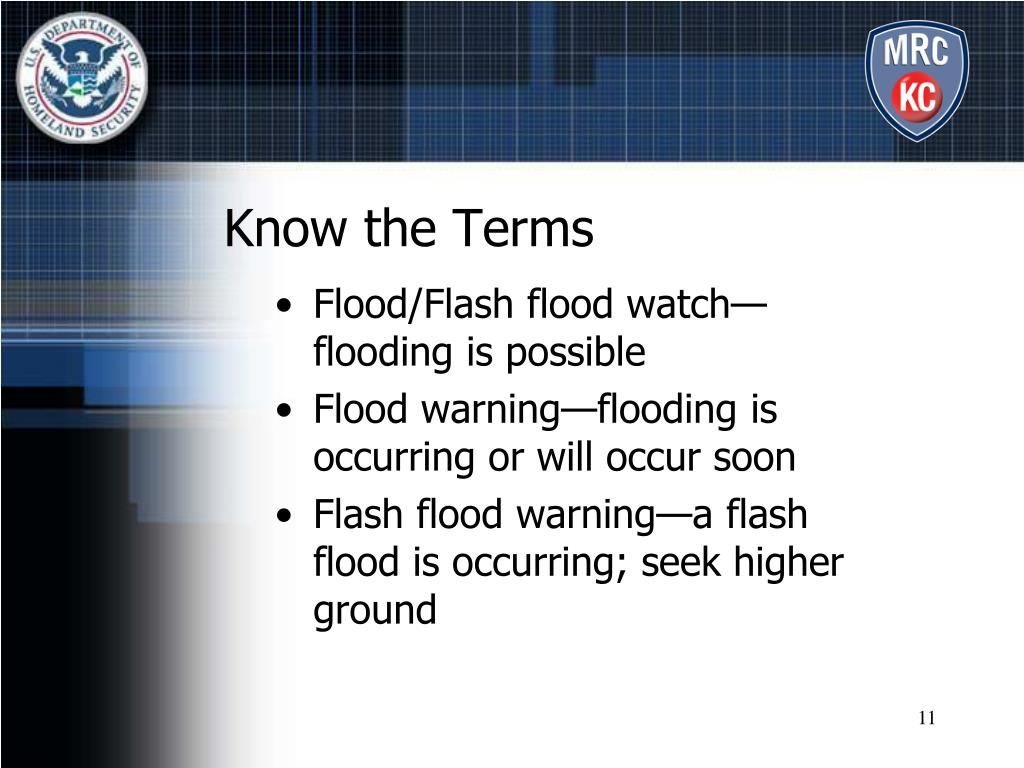 U.S. DEPARTMENT OF HOMELAND SECURITY

MRC KC

Know the Terms

• Flood/Flash flood watch—flooding is possible
• Flood warning—flooding is occurring or will occur soon
• Flash flood warning—a flash flood is occurring; seek higher ground

11